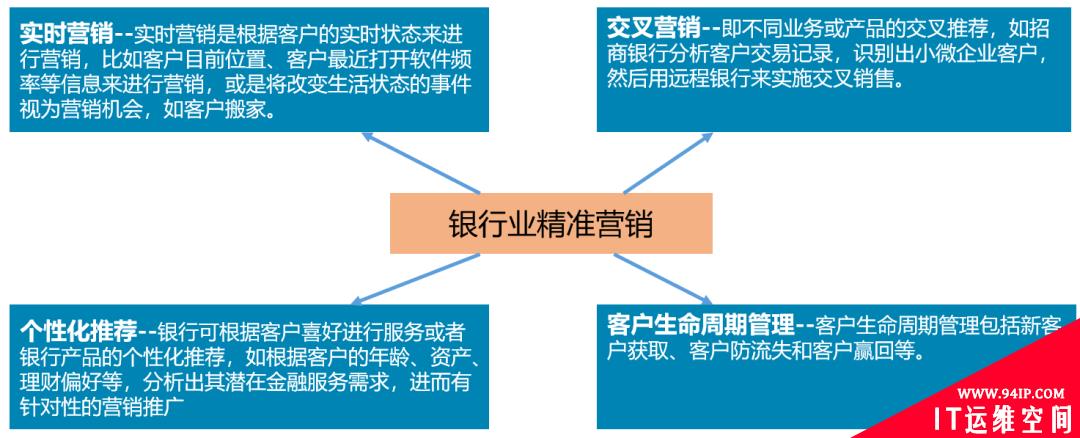 实时营销--实时营销是根据客户的实时状态来进行营销，比如客户目前位置、客户最近打开软件频率等信息来进行营销，或是将改变生活状态的事件视为营销机会，如客户搬家。

交叉营销--即不同业务或产品的交叉推荐，如招商银行分析客户交易记录，识别出小微企业客户，然后用远程银行来实施交叉销售。

银行业精准营销

个性化推荐--银行可根据客户喜好进行服务或者银行产品的个性化推荐，如根据客户的年龄、资产、理财偏好等，分析出其潜在金融服务需求，进而有针对性的营销推广

客户生命周期管理--客户生命周期管理包括新客户获取、客户防流失和客户赢回等。

WWW.94IP.COM
IT运维空间